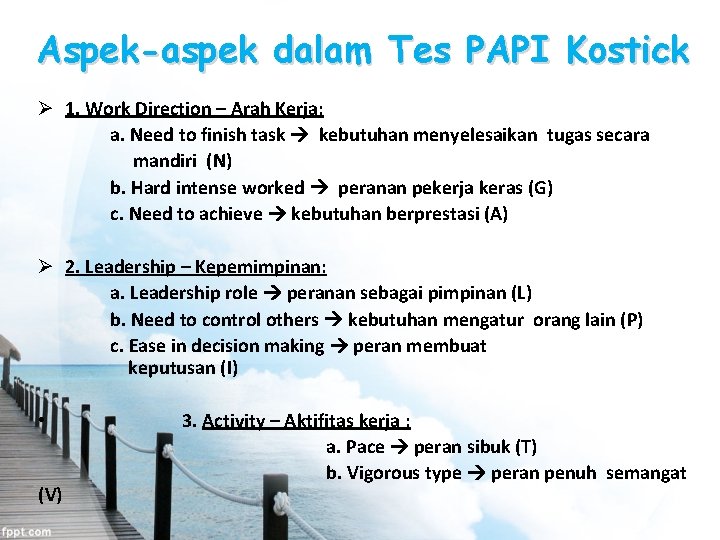 Aspek-aspek dalam Tes PAPI Kostick

➢ 1. Work Direction – Arah Kerja:

a. Need to finish task → kebutuhan menyelesaikan tugas secara mandiri (N)

b. Hard intense worked → peranan pekerja keras (G)

c. Need to achieve → kebutuhan berprestasi (A)

➢ 2. Leadership – Kepemimpinan:

a. Leadership role → peranan sebagai pimpinan (L)

b. Need to control others → kebutuhan mengatur orang lain (P)

c. Ease in decision making → peran membuat keputusan (I)

• 3. Activity – Aktifitas kerja :

a. Pace → peran sibuk (T)

b. Vigorous type → peran penuh semangat (V)

fppt.com